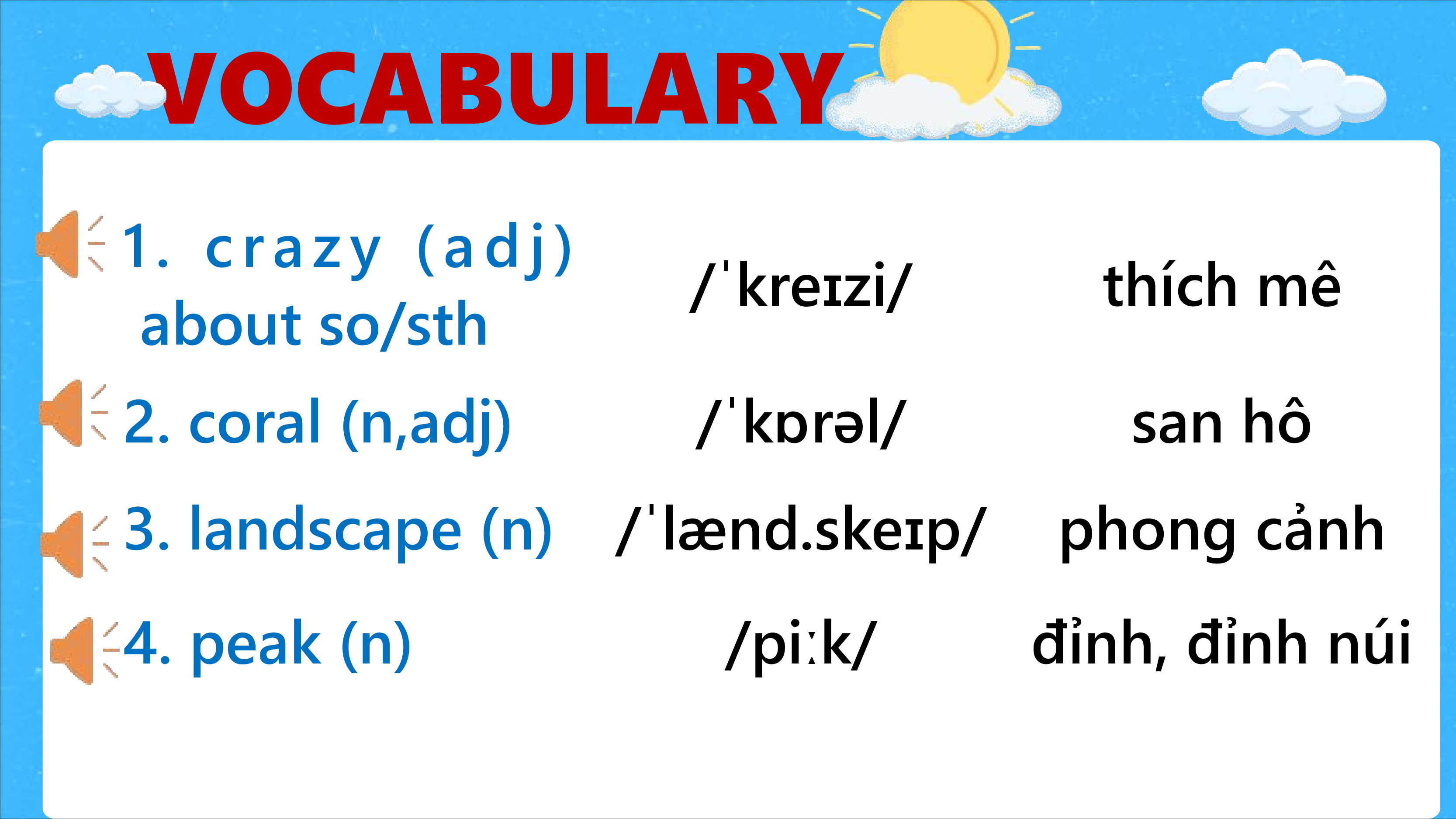 VOCABULARY

| | | |
|---|---|---|
| 1. crazy (adj) about so/sth | /ˈkreɪzi/ | thích mê |
| 2. coral (n,adj) | /ˈkɒrəl/ | san hô |
| 3. landscape (n) | /ˈlænd.skeɪp/ | phong cảnh |
| 4. peak (n) | /piːk/ | đỉnh, đỉnh núi |